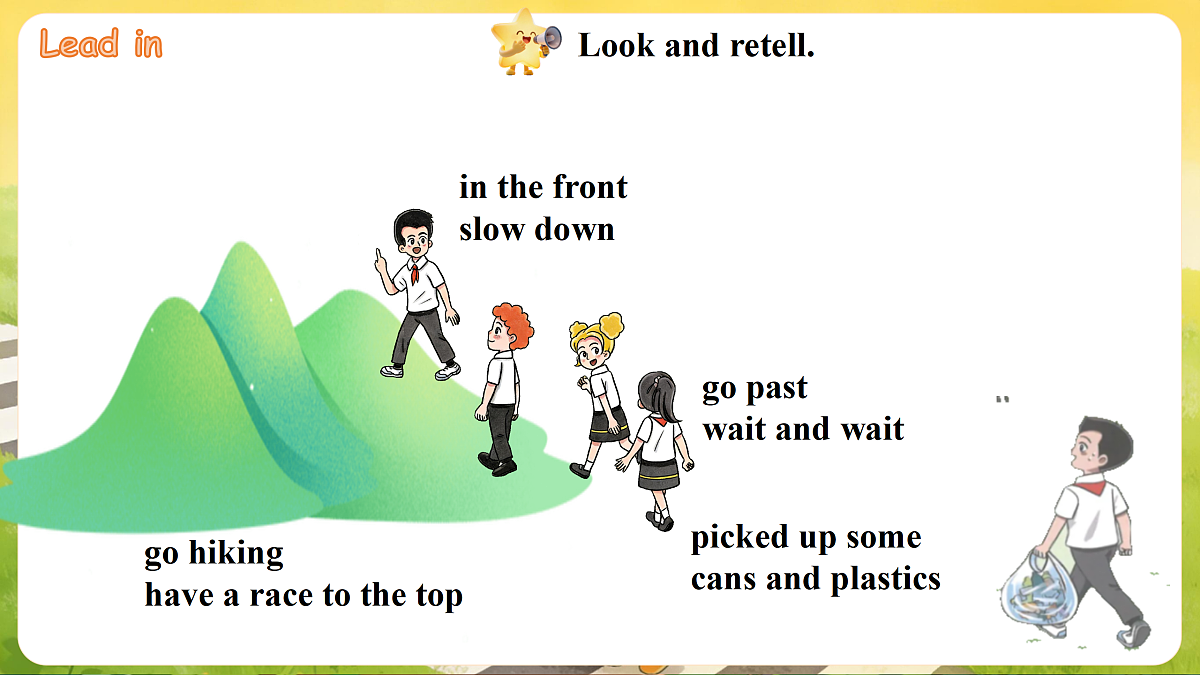 Lead in

Look and retell.

in the front
slow down

go past
wait and wait

go hiking
have a race to the top

picked up some
cans and plastics